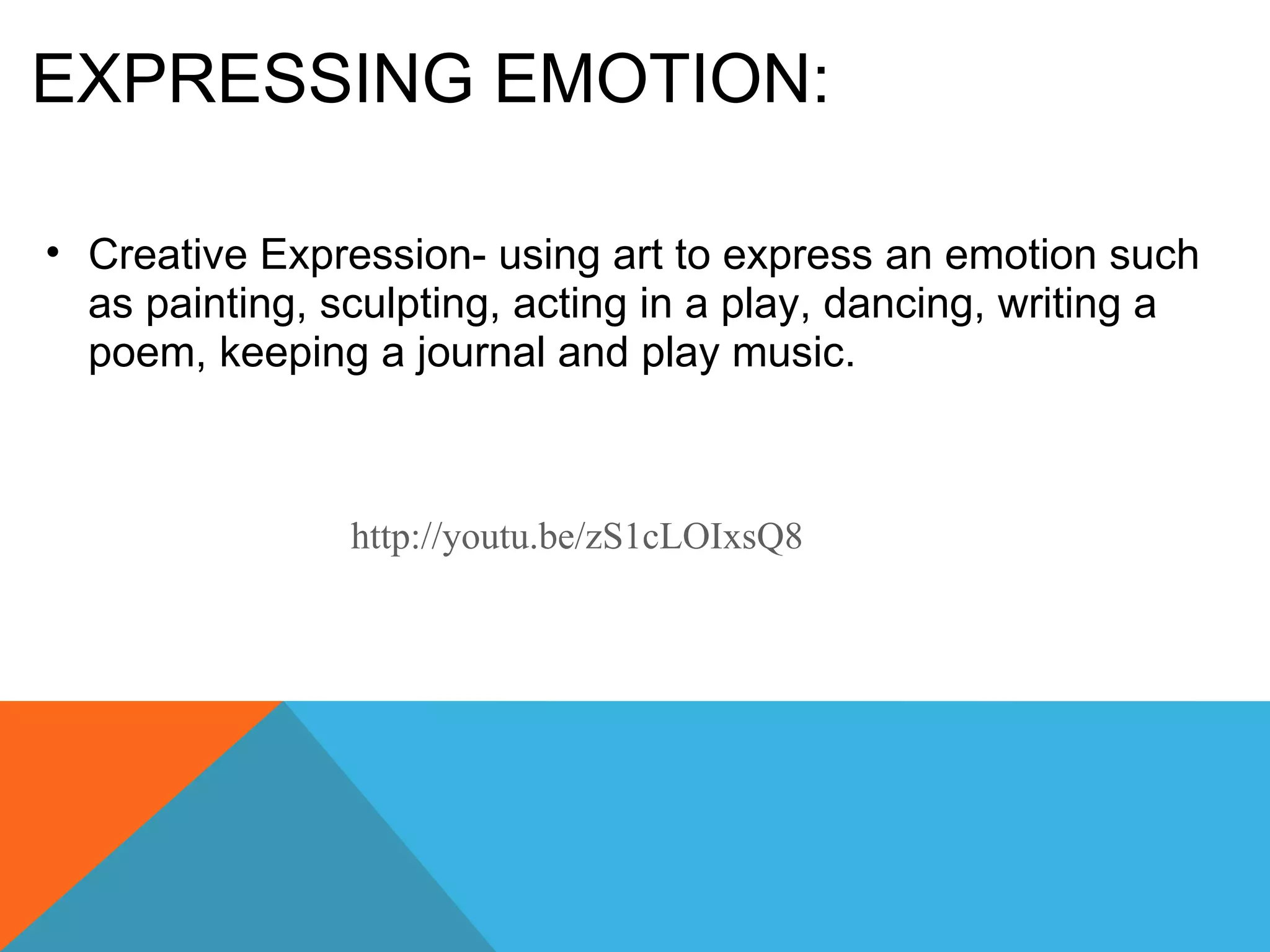 EXPRESSING EMOTION:

• Creative Expression- using art to express an emotion such as painting, sculpting, acting in a play, dancing, writing a poem, keeping a journal and play music.

http://youtu.be/zS1cLOIxsQ8